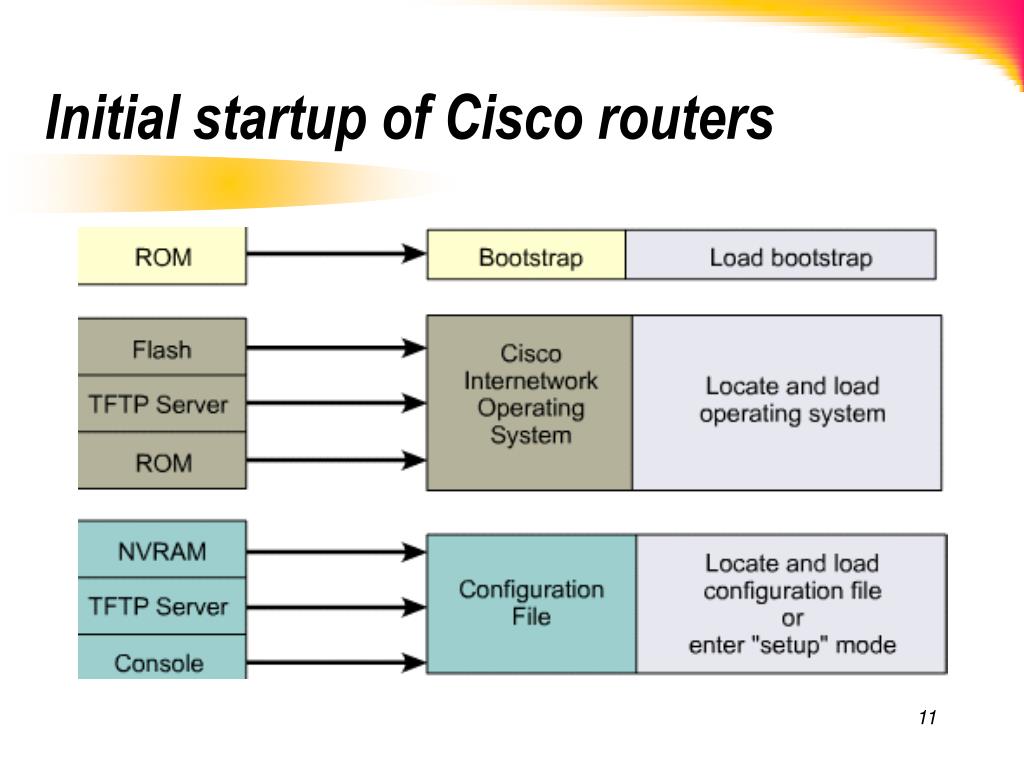 Initial startup of Cisco routers

ROM

Bootstrap

Load bootstrap

Flash

TFTP Server

ROM

Cisco Internetwork Operating System

Locate and load operating system

NVRAM

TFTP Server

Console

Configuration File

Locate and load configuration file or enter "setup" mode

11